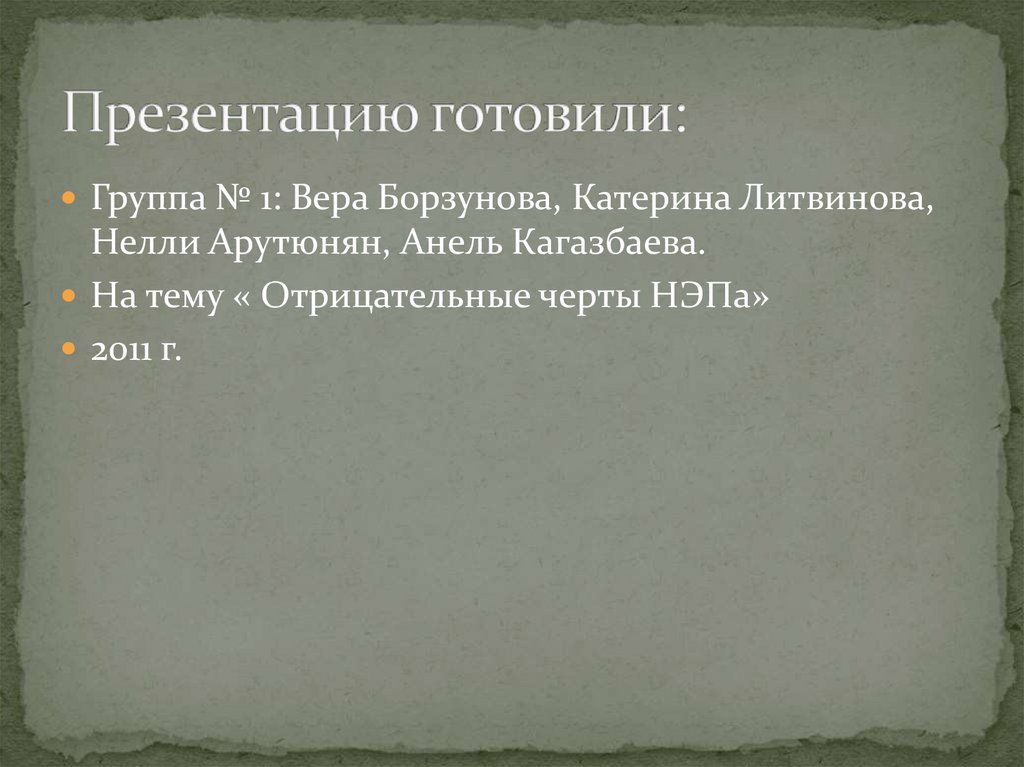 Презентацию готовили:

Группа № 1: Вера Борзунова, Катерина Литвинова, Нелли Арутюнян, Анель Кагазбаева.

На тему « Отрицательные черты НЭПа»

2011 г.